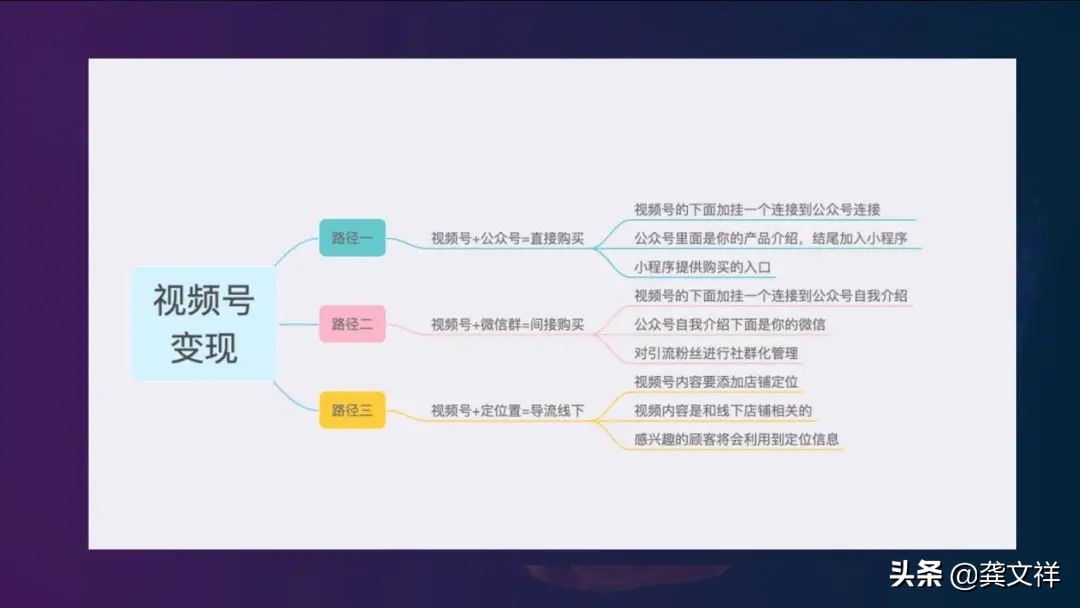 视频号变现

路径一
视频号+公众号=直接购买
视频号的下面加挂一个连接到公众号连接
公众号里面是你的产品介绍，结尾加入小程序
小程序提供购买的入口

路径二
视频号+微信群=间接购买
视频号的下面加挂一个连接到公众号自我介绍
公众号自我介绍下面是你的微信
对引流粉丝进行社群化管理

路径三
视频号+定位置=导流线下
视频号内容要添加店铺定位
视频内容是和线下店铺相关的
感兴趣的顾客将会利用到定位信息

头条 @龚文祥